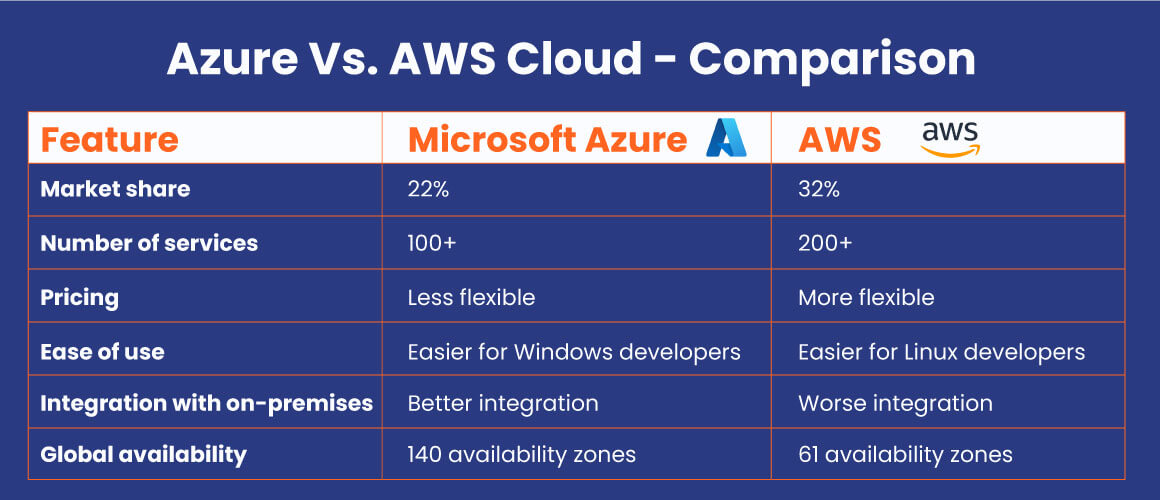 Azure Vs. AWS Cloud - Comparison

| Feature | Microsoft Azure | AWS aws |
|---|---|---|
| Market share | 22% | 32% |
| Number of services | 100+ | 200+ |
| Pricing | Less flexible | More flexible |
| Ease of use | Easier for Windows developers | Easier for Linux developers |
| Integration with on-premises | Better integration | Worse integration |
| Global availability | 140 availability zones | 61 availability zones |